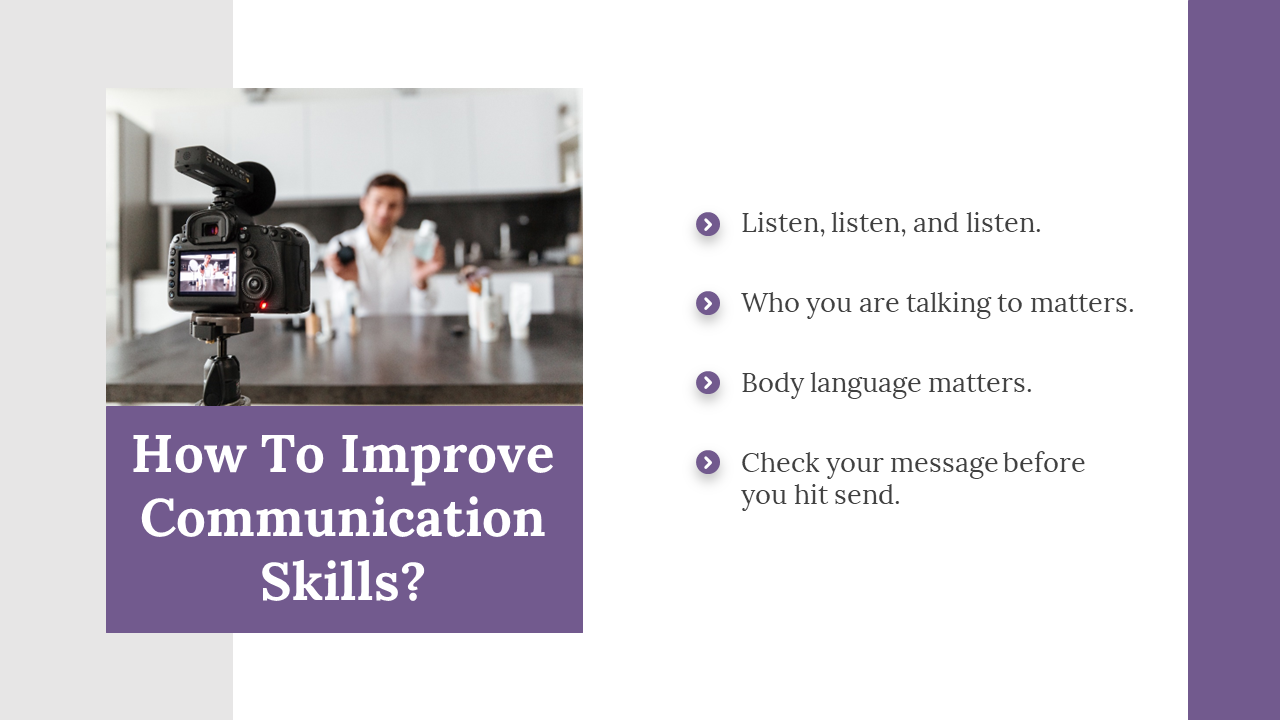 How To Improve Communication Skills?

Listen, listen, and listen.

Who you are talking to matters.

Body language matters.

Check your message before you hit send.